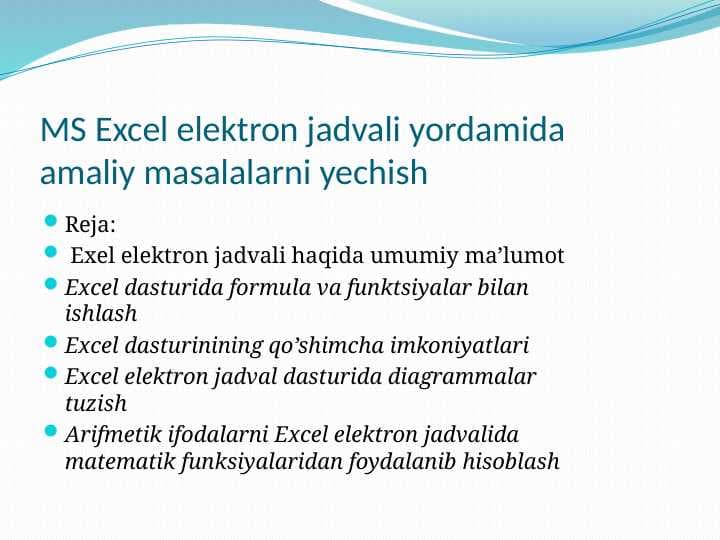 MS Excel elektron jadvali yordamida amaliy masalalarni yechish

Reja:

Exel elektron jadvali haqida umumiy ma’lumot

Excel dasturida formula va funktsiyalar bilan ishlash

Excel dasturinining qo’shimcha imkoniyatlari

Excel elektron jadval dasturida diagrammalar tuzish

Arifmetik ifodalarni Excel elektron jadvalida matematik funksiyalaridan foydalanib hisoblash